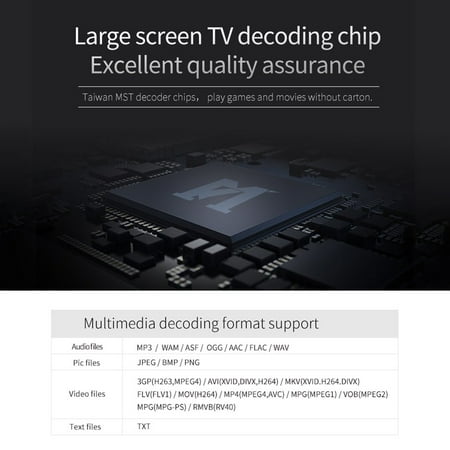 Large screen TV decoding chip
Excellent quality assurance

Taiwan MST decoder chips，  play games and movies without carton.

Multimedia decoding format support

| Audio files | MP3 / WAM / ASF / OGG / AAC / FLAC / WAV |
|---|---|
| Pic files | JPEG / BMP / PNG |
| Video files | 3GP(H263,MPEG4) / AVI(XVID,DIVX,H264) / MKV(XVID.H264.DIVX) FLV(FLV1) / MOV(H264) / MP4(MPEG4,AVC) / MPG(MPEG1) / VOB(MPEG2) MPG(MPG-PS) / RMVB(RV40) |
| Text files | TXT |